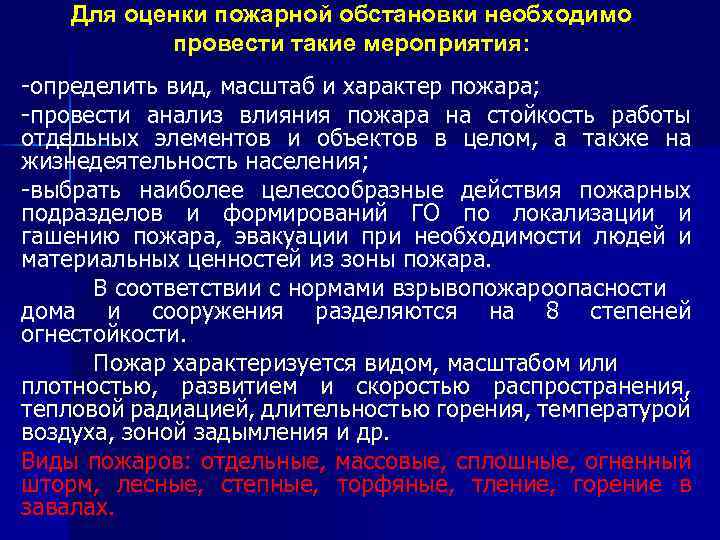 Для оценки пожарной обстановки необходимо провести такие мероприятия:

-определить вид, масштаб и характер пожара;

-провести анализ влияния пожара на стойкость работы отдельных элементов и объектов в целом, а также на жизнедеятельность населения;

-выбрать наиболее целесообразные действия пожарных подразделов и формирований ГО по локализации и гашению пожара, эвакуации при необходимости людей и материальных ценностей из зоны пожара.

В соответствии с нормами взрывопожароопасности дома и сооружения разделяются на 8 степеней огнестойкости.

Пожар характеризуется видом, масштабом или плотностью, развитием и скоростью распространения, тепловой радиацией, длительностью горения, температурой воздуха, зоной задымления и др.

Виды пожаров: отдельные, массовые, сплошные, огненный шторм, лесные, степные, торфяные, тление, горение в завалах.